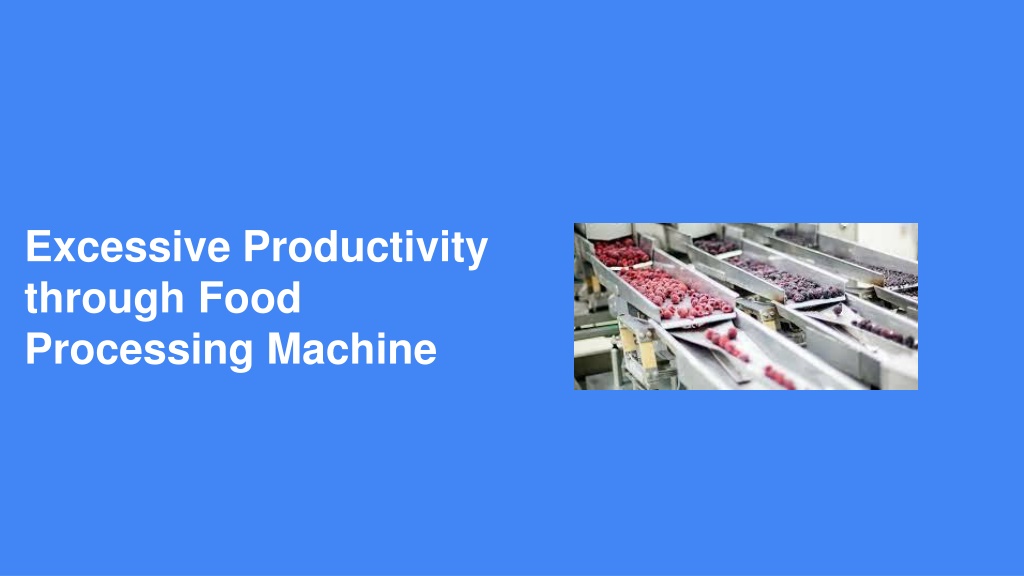 Excessive Productivity through Food Processing Machine